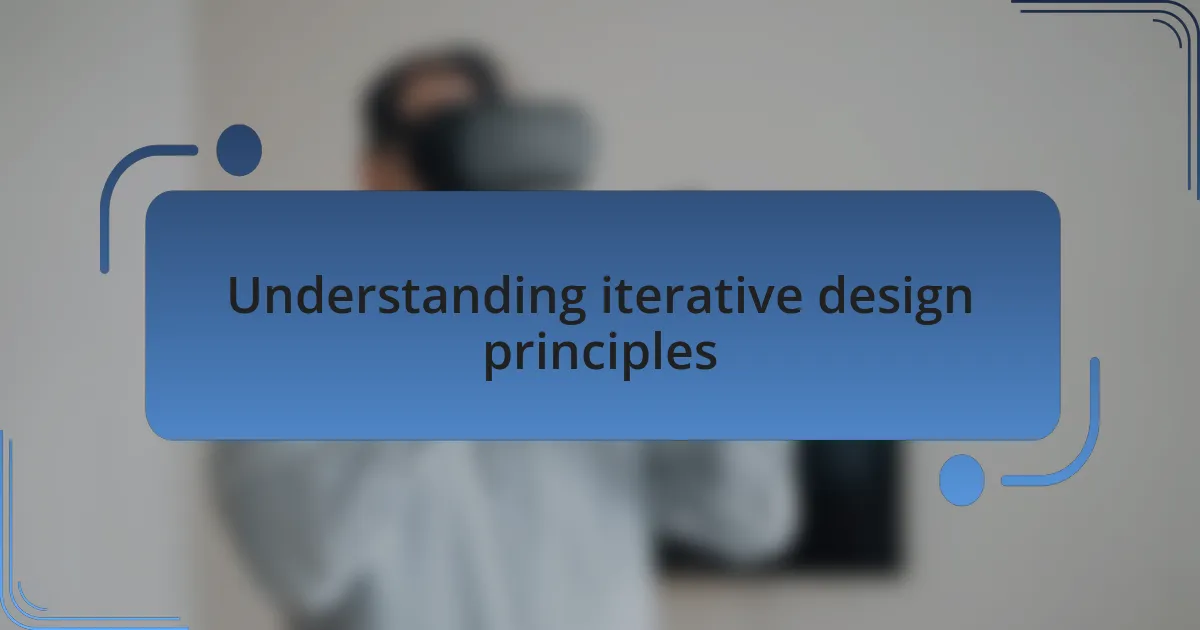 Understanding iterative design principles